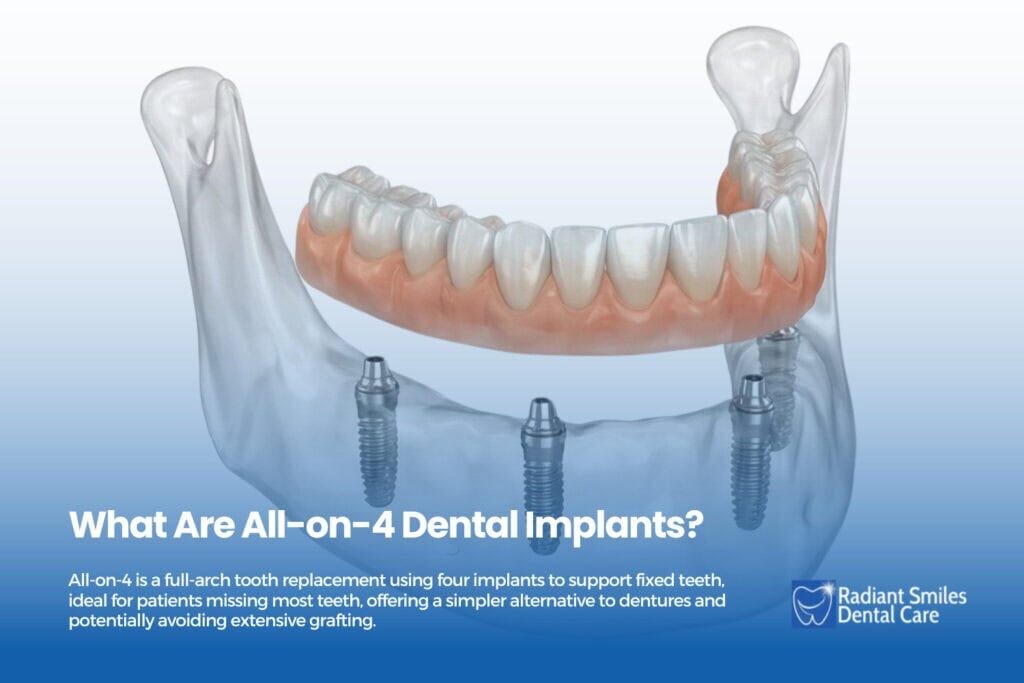 What Are All-on-4 Dental Implants?

All-on-4 is a full-arch tooth replacement using four implants to support fixed teeth, ideal for patients missing most teeth, offering a simpler alternative to dentures and potentially avoiding extensive grafting.

Radiant Smiles Dental Care